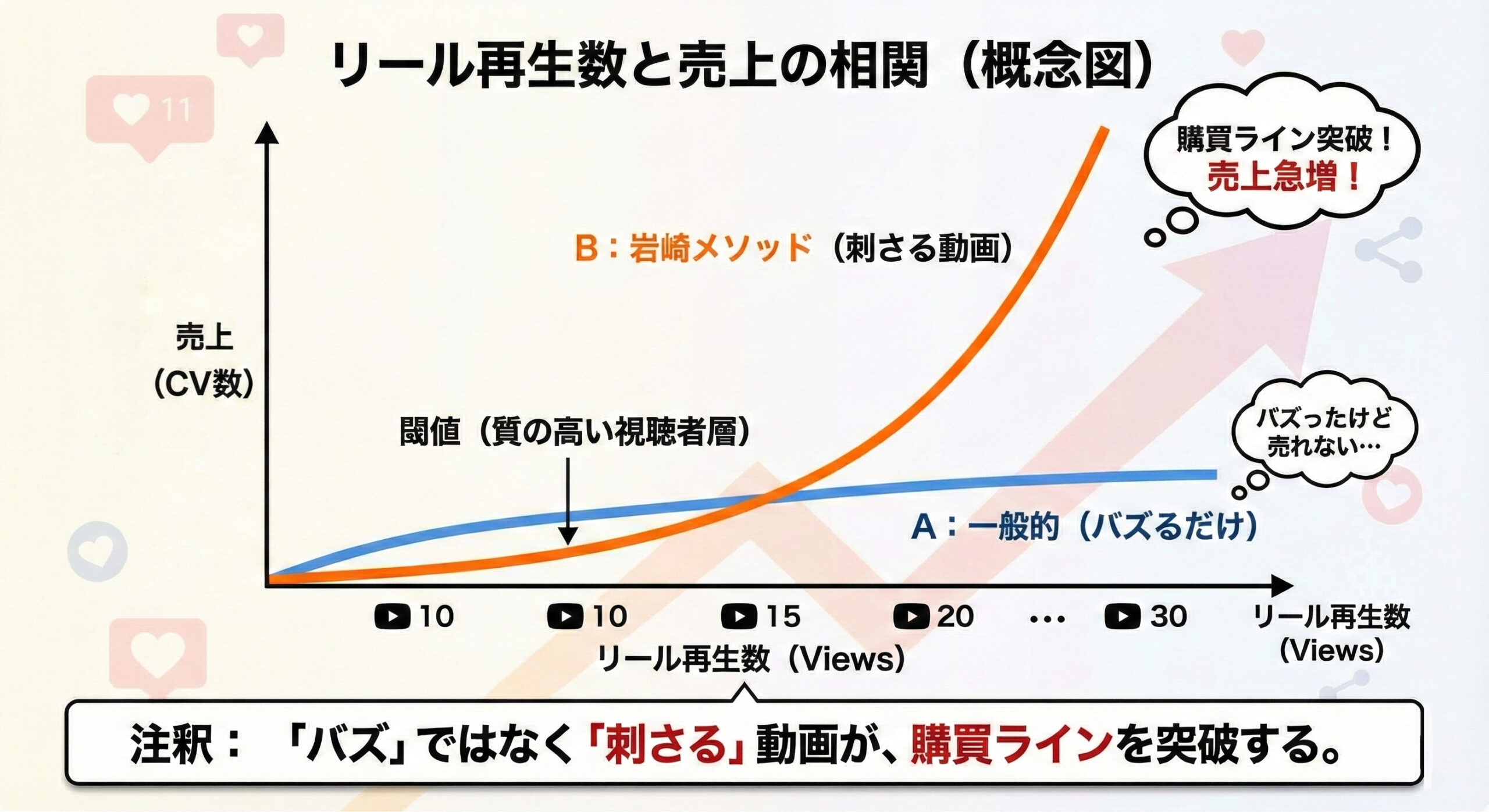 リール再生数と売上の相関（概念図）

11

購買ライン突破！
売上急増！

B：岩崎メソッド（刺さる動画）

売上
（CV数）

閾値（質の高い視聴者層）

バズったけど
売れない…

A：一般的（バズるだけ）

10　10　15　20　…　30

リール再生数
（Views）

リール再生数（Views）

注釈：「バズ」ではなく「刺さる」動画が、購買ラインを突破する。